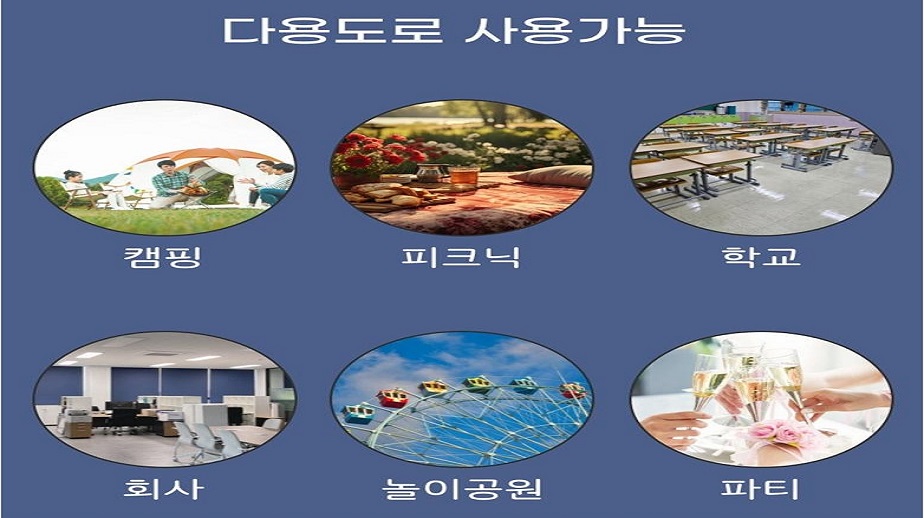 다용도로 사용가능

캠핑

피크닉

학교

회사

놀이공원

파티